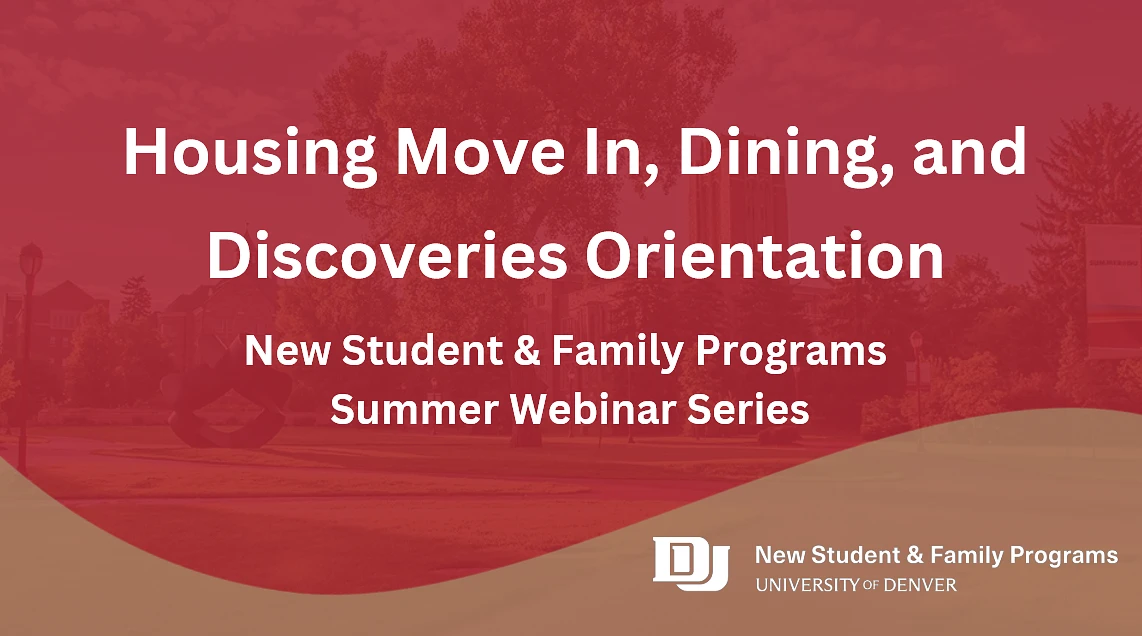 Housing Move In, Dining, and Discoveries Orientation

New Student & Family Programs
Summer Webinar Series

DU New Student & Family Programs
UNIVERSITY OF DENVER